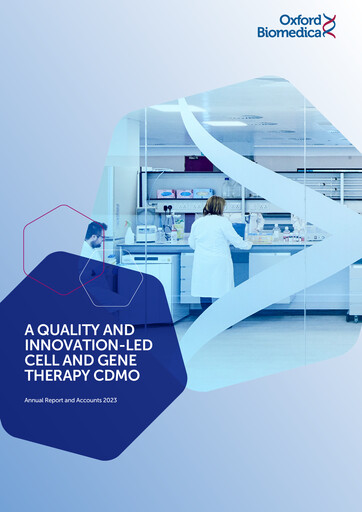 Oxford Biomedica

A QUALITY AND INNOVATION-LED CELL AND GENE THERAPY CDMO

Annual Report and Accounts 2023